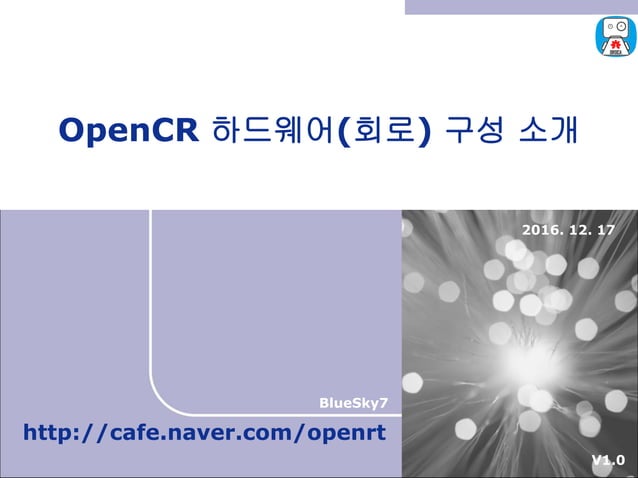 OpenCR 하드웨어(회로) 구성 소개

2016. 12. 17

BlueSky7

http://cafe.naver.com/openrt

V1.0